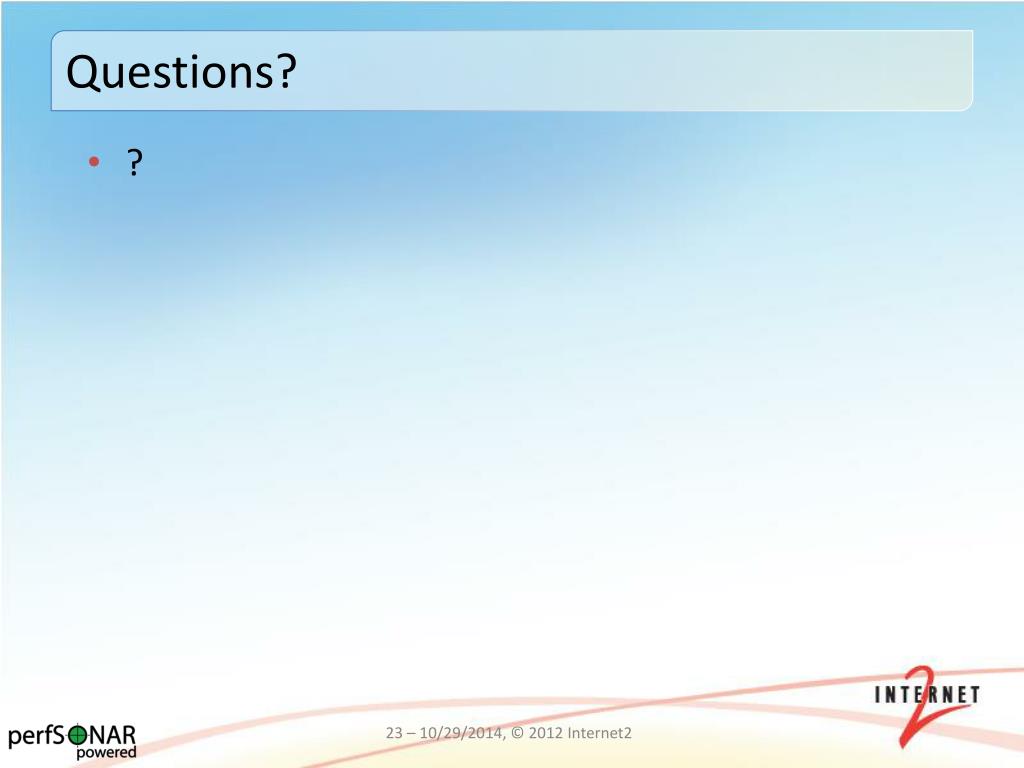 Questions?

• ?

perfSONAR powered

23 – 10/29/2014, © 2012 Internet2

INTERNET 2